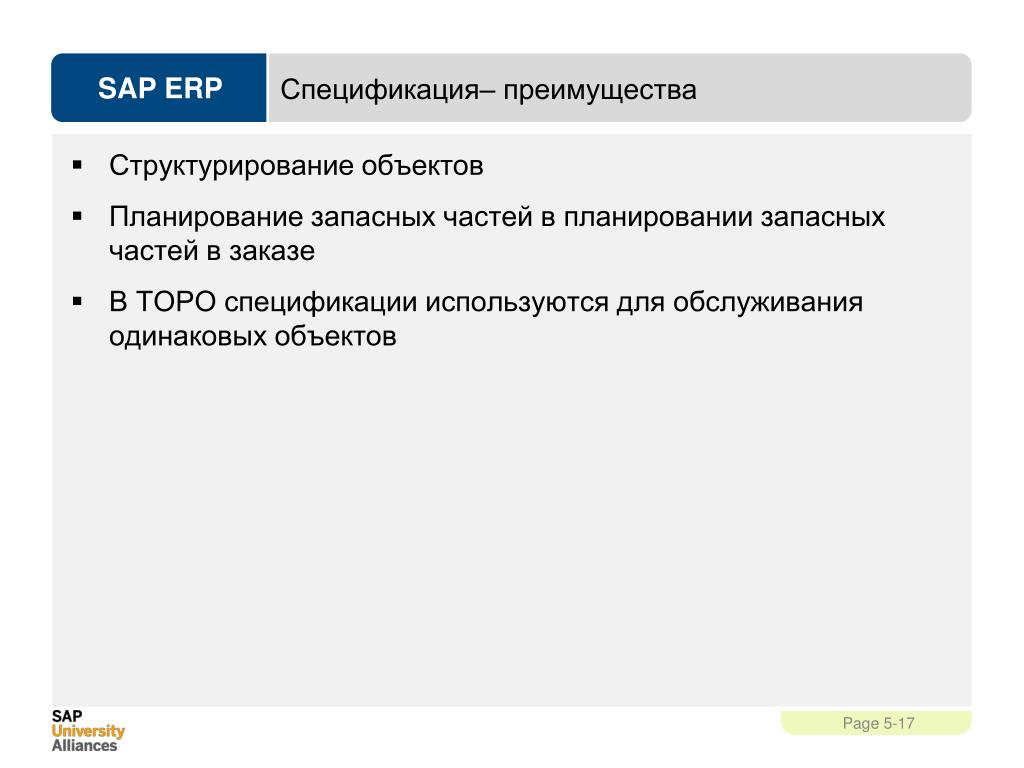 SAP ERP

Спецификация– преимущества

▪ Структурирование объектов

▪ Планирование запасных частей в планировании запасных частей в заказе

▪ В ТОРО спецификации используются для обслуживания одинаковых объектов

SAP
University
Alliances

Page 5-17